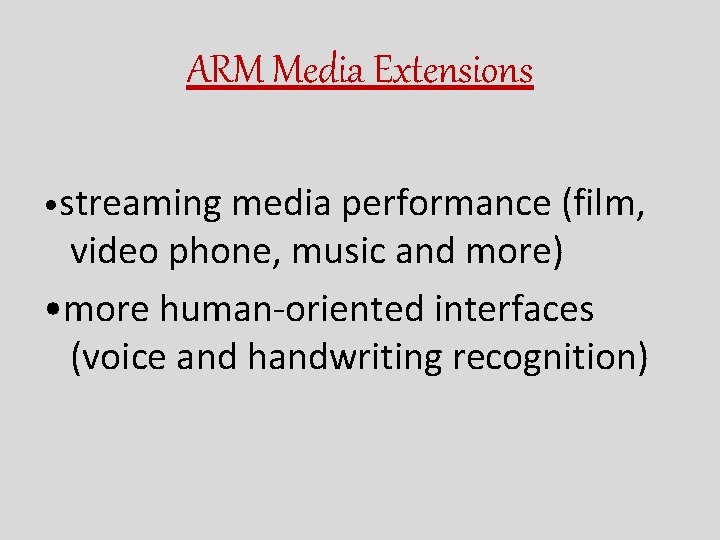 ARM Media Extensions

•streaming media performance (film, video phone, music and more)

•more human-oriented interfaces (voice and handwriting recognition)